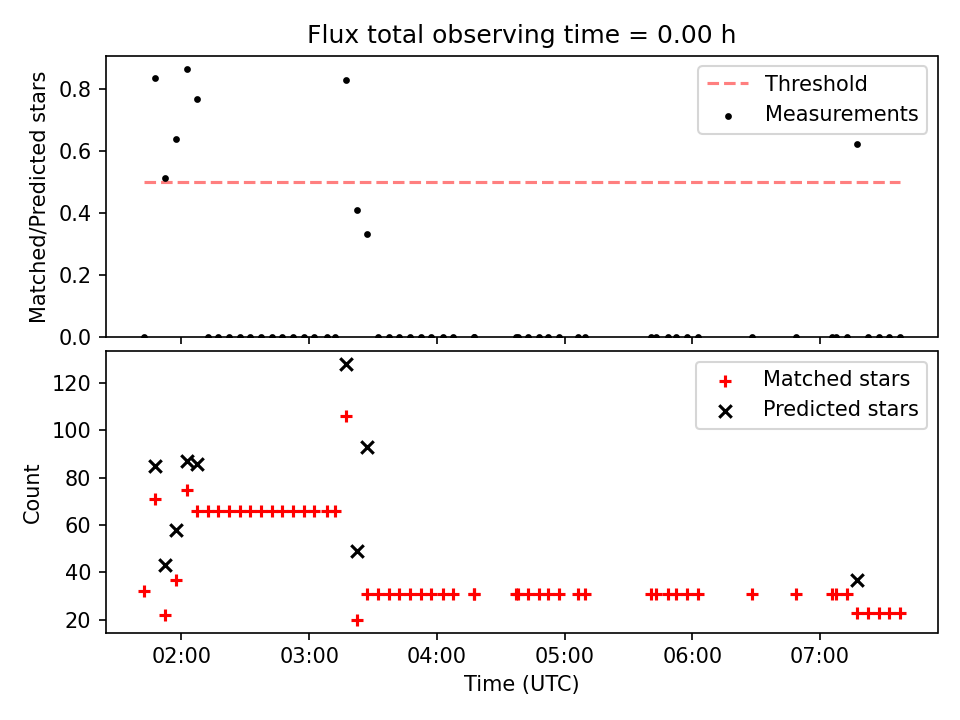 Flux total observing time = 0.00 h

Matched/Predicted stars

0.8
0.6
0.4
0.2
0.0

Threshold
Measurements

Count

120
100
80
60
40
20

Matched stars
Predicted stars

02:00
03:00
04:00
05:00
06:00
07:00

Time (UTC)